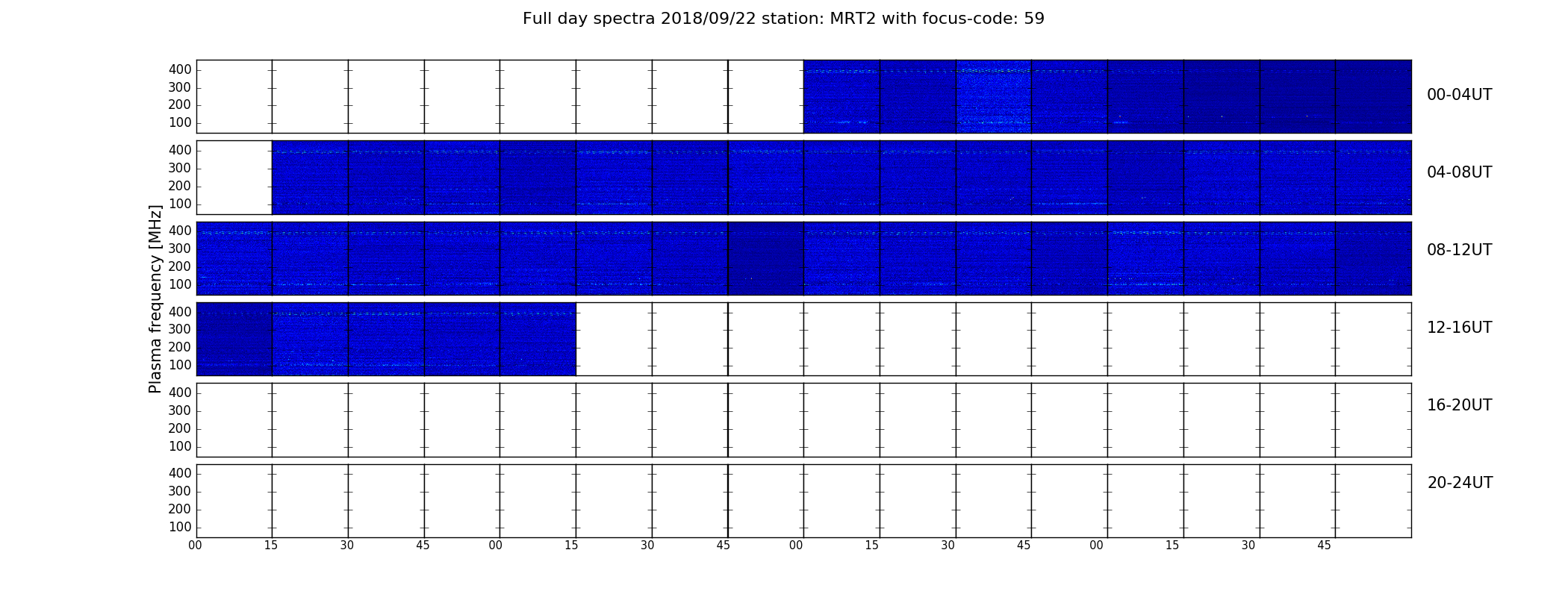 Full day spectra 2018/09/22 station: MRT2 with focus-code: 59

Plasma frequency [MHz]

400
300
200
100
00-04UT

400
300
200
100
04-08UT

400
300
200
100
08-12UT

400
300
200
100
12-16UT

400
300
200
100
16-20UT

400
300
200
100
20-24UT

00 15 30 45 00 15 30 45 00 15 30 45 00 15 30 45